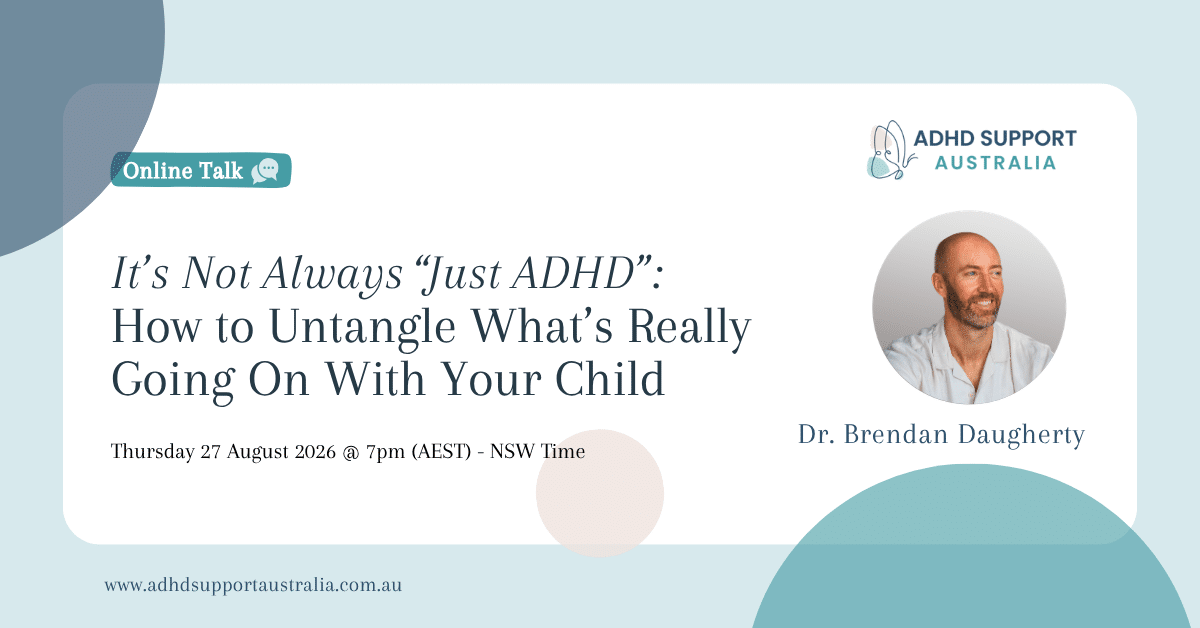 Online Talk

ADHD SUPPORT
AUSTRALIA

It’s Not Always “Just ADHD”:
How to Untangle What’s Really Going On With Your Child

Thursday 27 August 2026 @ 7pm (AEST) - NSW Time

Dr. Brendan Daugherty

www.adhdsupportaustralia.com.au